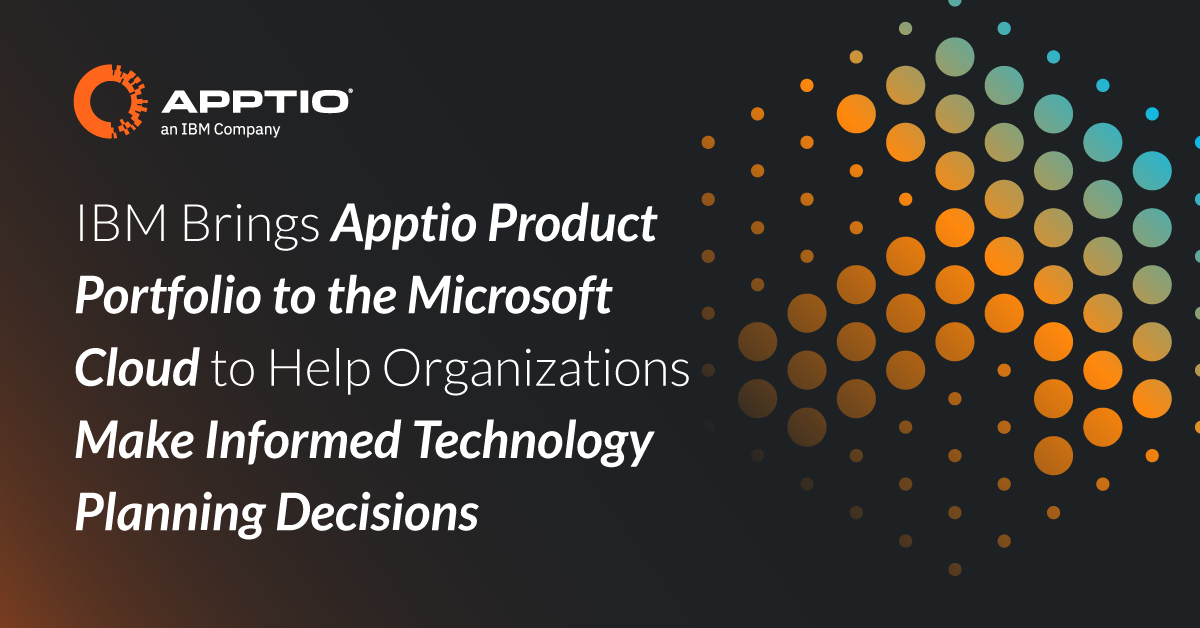 APPTIO®
an IBM Company

IBM Brings Apptio Product Portfolio to the Microsoft Cloud to Help Organizations Make Informed Technology Planning Decisions